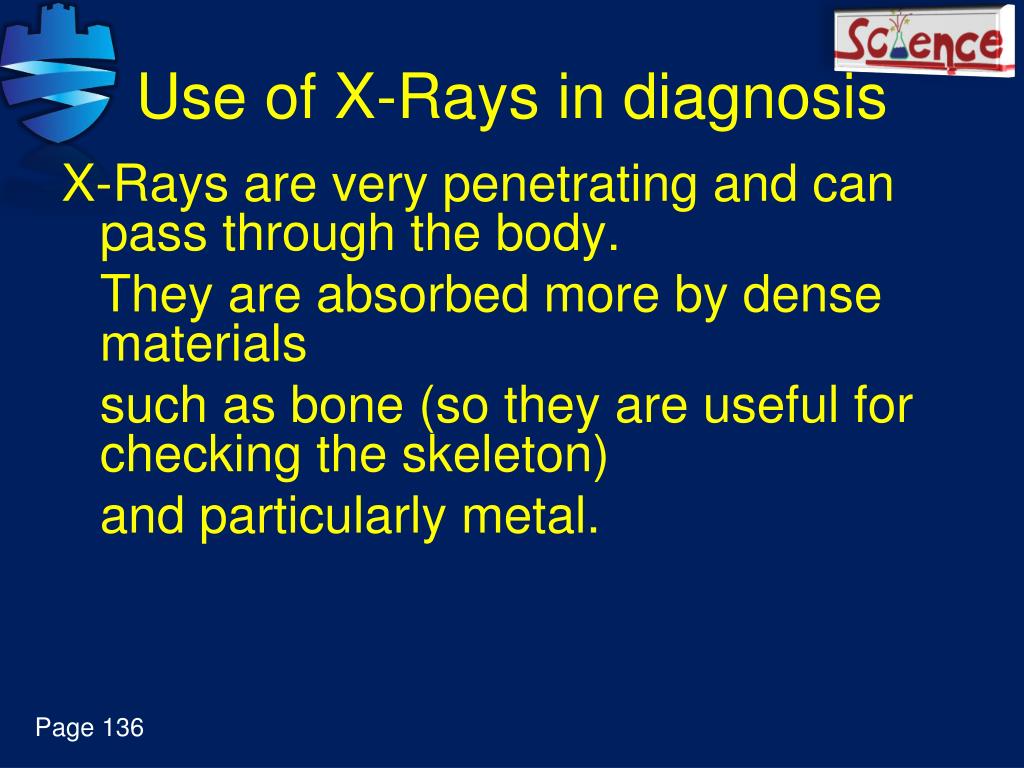 Science

Use of X-Rays in diagnosis

X-Rays are very penetrating and can pass through the body.

They are absorbed more by dense materials

such as bone (so they are useful for checking the skeleton)

and particularly metal.

Page 136